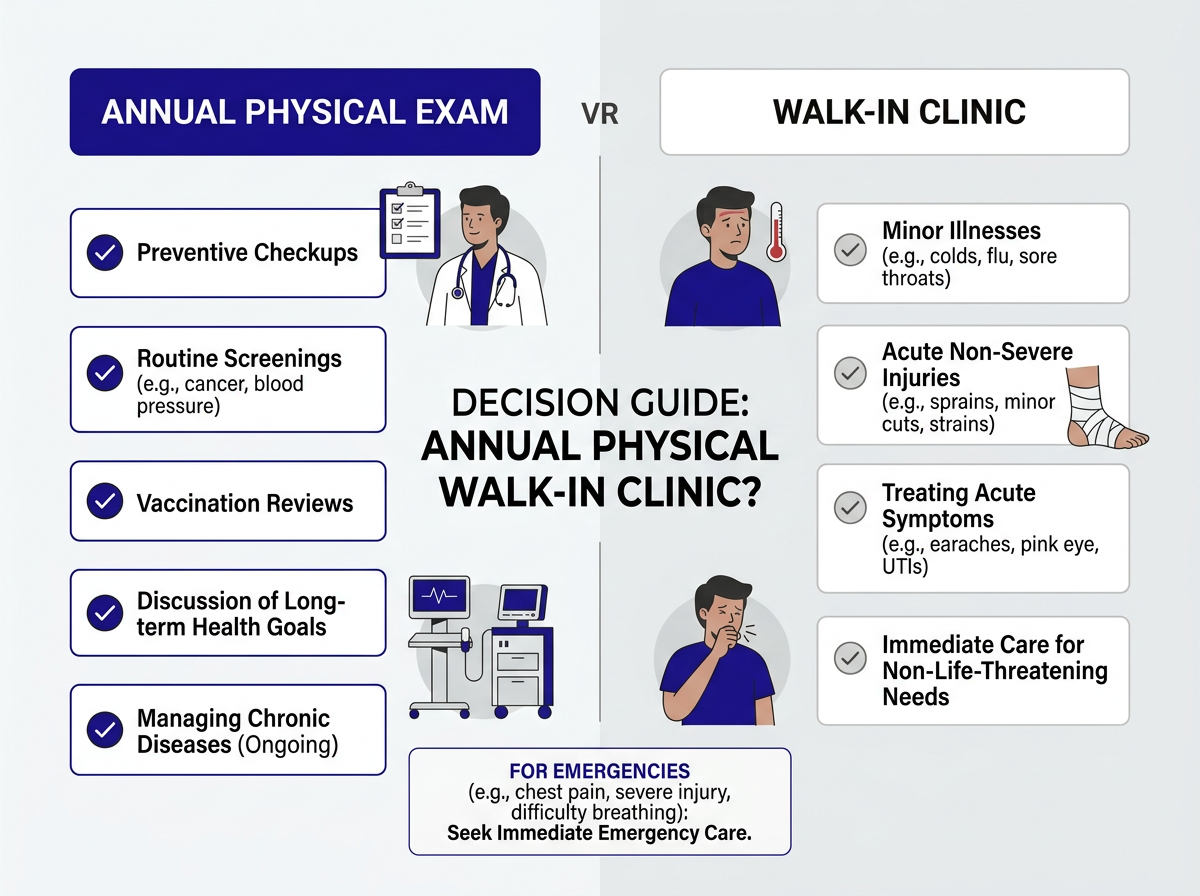 ANNUAL PHYSICAL EXAM

VR

WALK-IN CLINIC

Preventive Checkups

Routine Screenings (e.g., cancer, blood pressure)

Vaccination Reviews

Discussion of Long-term Health Goals

Managing Chronic Diseases (Ongoing)

DECISION GUIDE: ANNUAL PHYSICAL WALK-IN CLINIC?

Minor Illnesses (e.g., colds, flu, sore throats)

Acute Non-Severe Injuries (e.g., sprains, minor cuts, strains)

Treating Acute Symptoms (e.g., earaches, pink eye, UTIs)

Immediate Care for Non-Life-Threatening Needs

FOR EMERGENCIES (e.g., chest pain, severe injury, difficulty breathing): Seek Immediate Emergency Care.